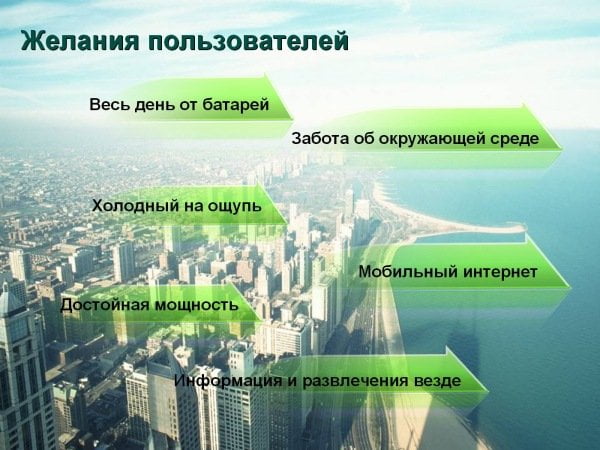 Желания пользователей

Весь день от батарей

Забота об окружающей среде

Холодный на ощупь

Мобильный интернет

Достойная мощность

Информация и развлечения везде